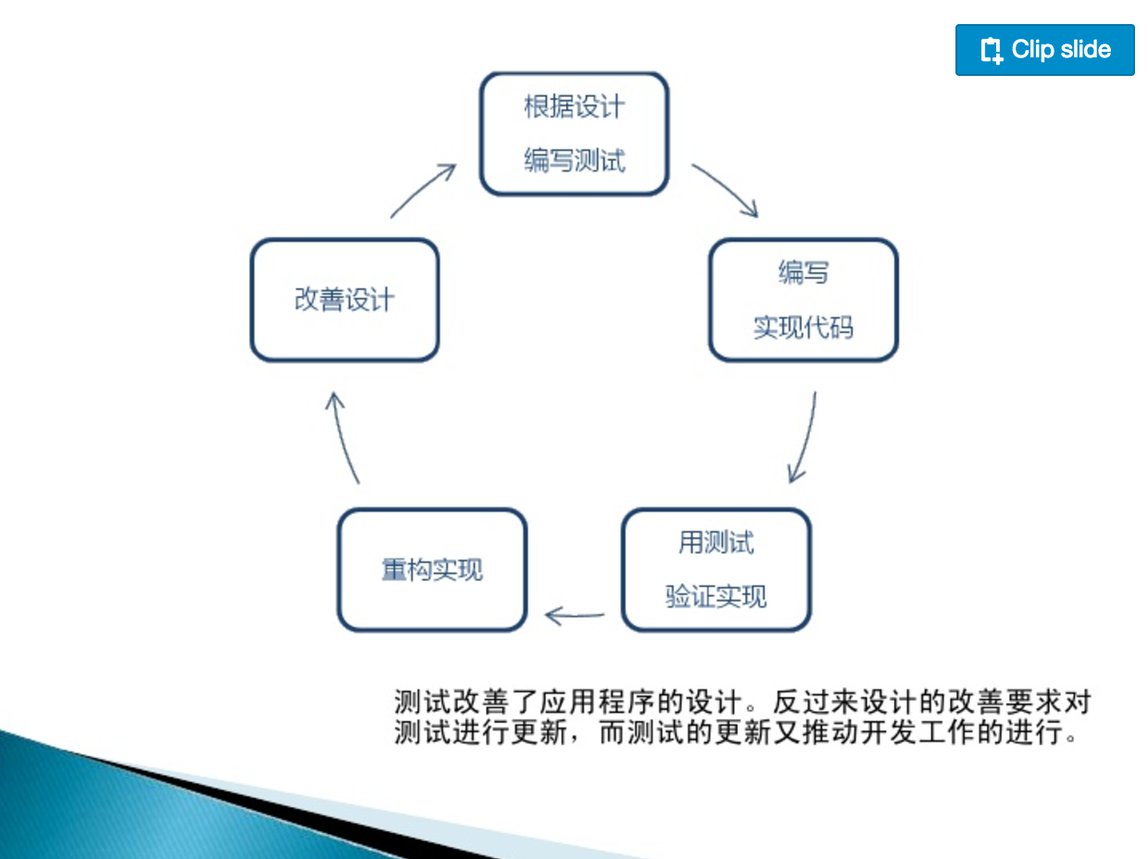 Clip slide

根据设计
编写测试

编写
实现代码

用测试
验证实现

重构实现

改善设计

测试改善了应用程序的设计。反过来设计的改善要求对测试进行更新，而测试的更新又推动开发工作的进行。